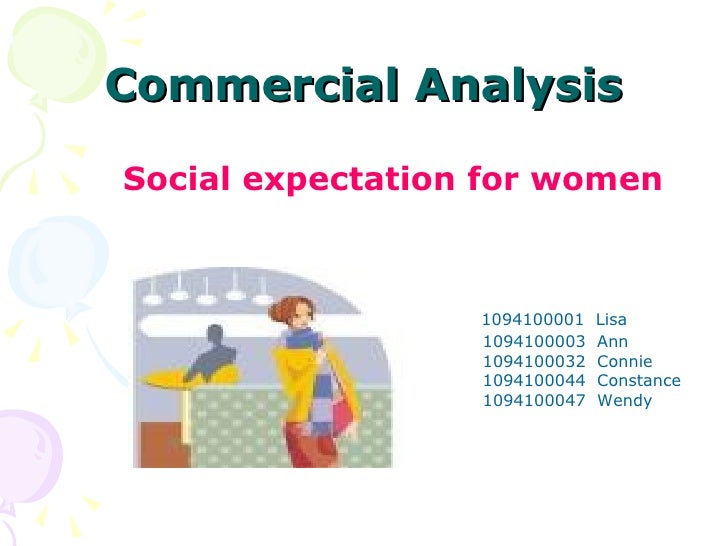 Commercial Analysis

Social expectation for women

1094100001 Lisa
1094100003 Ann
1094100032 Connie
1094100044 Constance
1094100047 Wendy